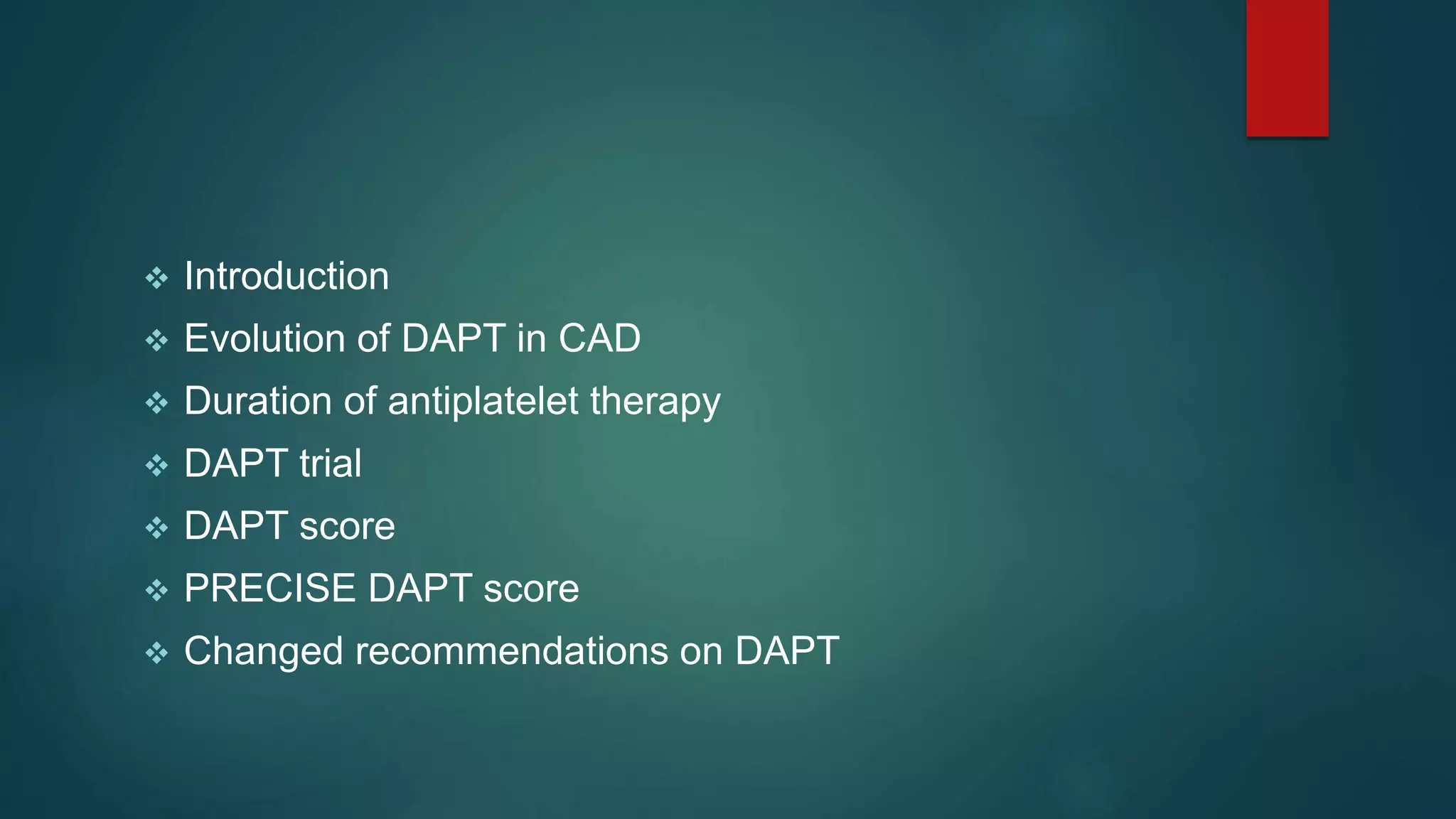 ❖ Introduction
❖ Evolution of DAPT in CAD
❖ Duration of antiplatelet therapy
❖ DAPT trial
❖ DAPT score
❖ PRECISE DAPT score
❖ Changed recommendations on DAPT